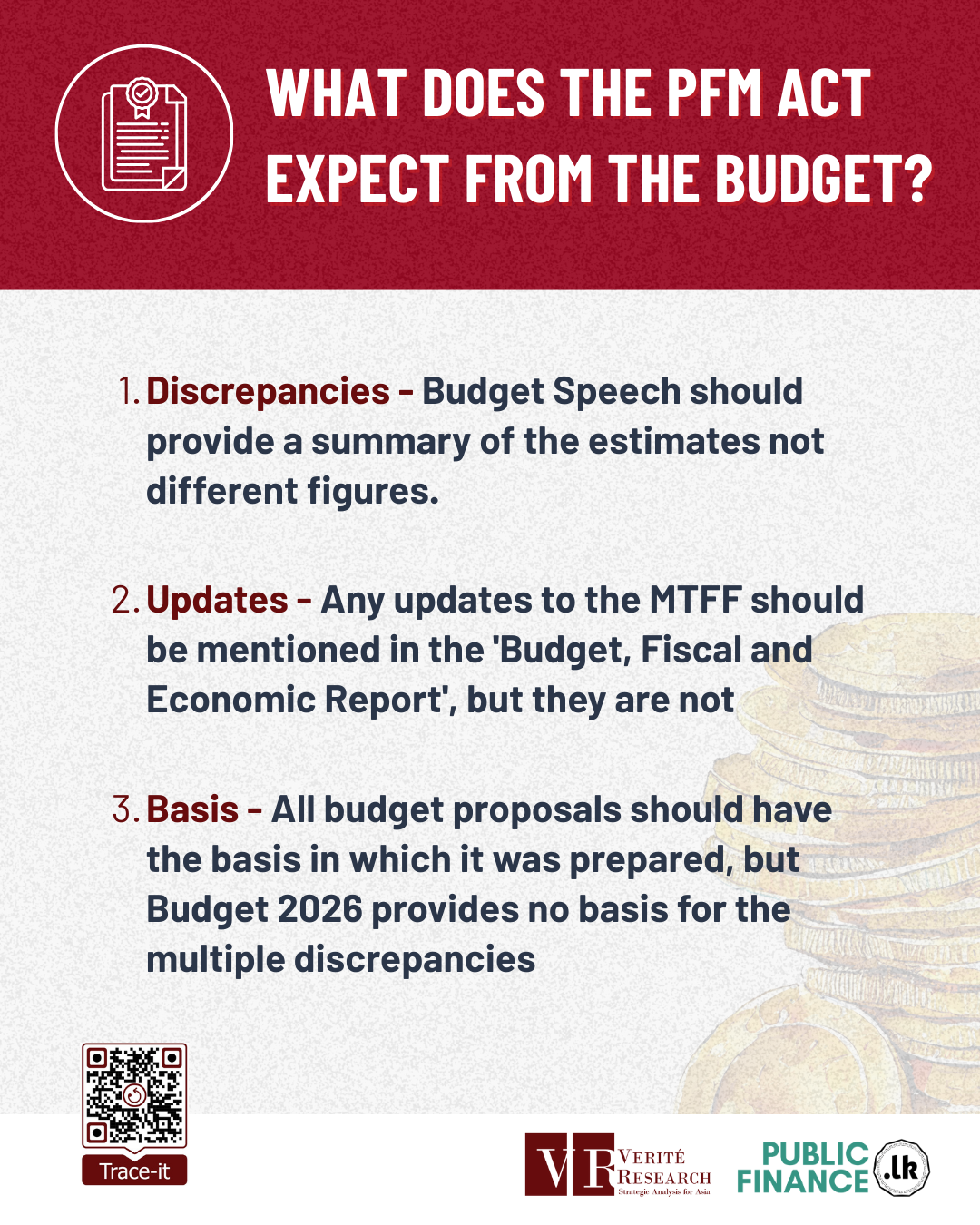 WHAT DOES THE PFM ACT EXPECT FROM THE BUDGET?

1. Discrepancies - Budget Speech should provide a summary of the estimates not different figures.

2. Updates - Any updates to the MTFF should be mentioned in the 'Budget, Fiscal and Economic Report', but they are not

3. Basis - All budget proposals should have the basis in which it was prepared, but Budget 2026 provides no basis for the multiple discrepancies

Trace-it

VR VERITÉ RESEARCH Strategic Analysis for Asia

PUBLIC FINANCE .lk